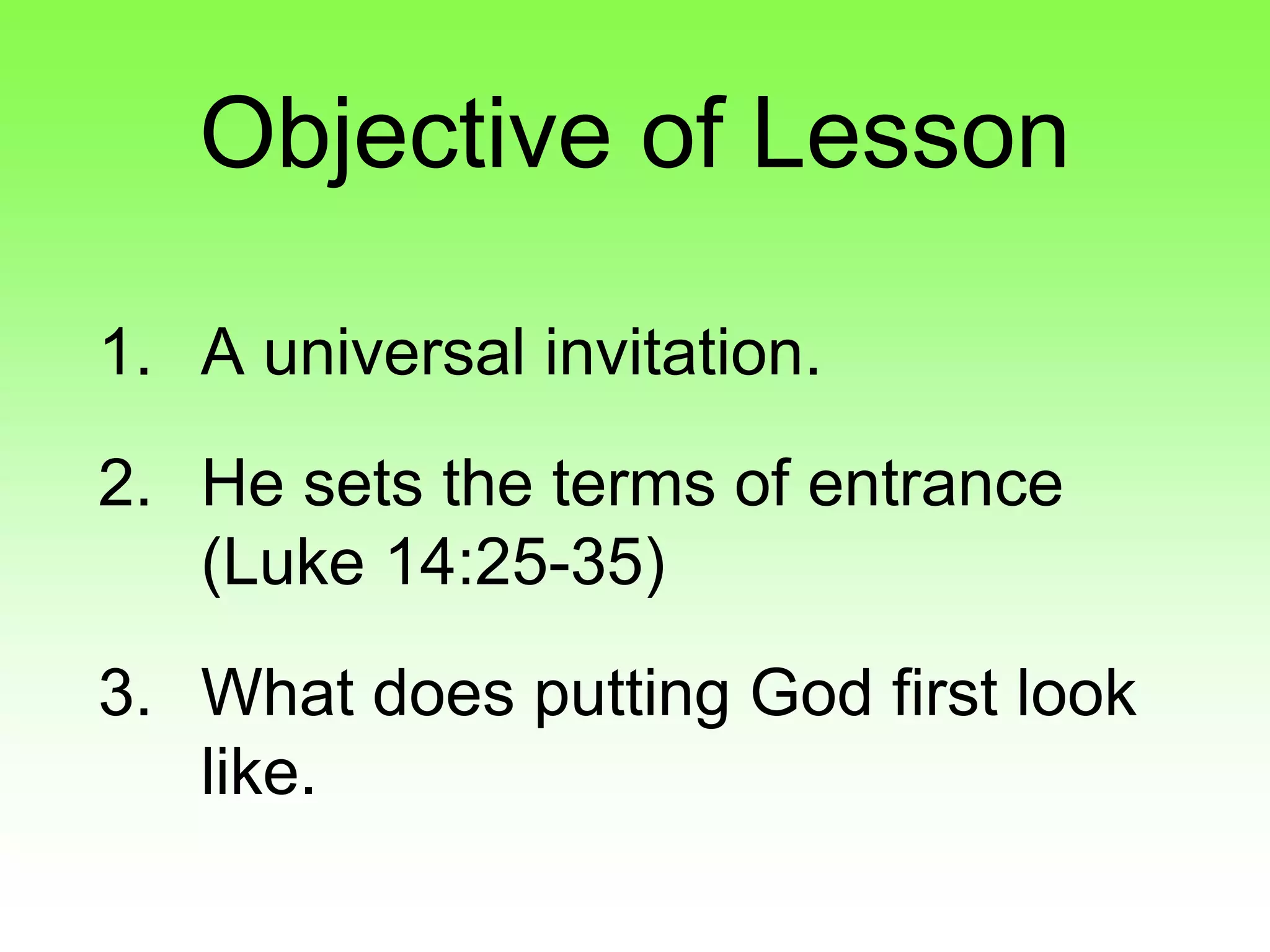 Objective of Lesson

1. A universal invitation.

2. He sets the terms of entrance (Luke 14:25-35)

3. What does putting God first look like.